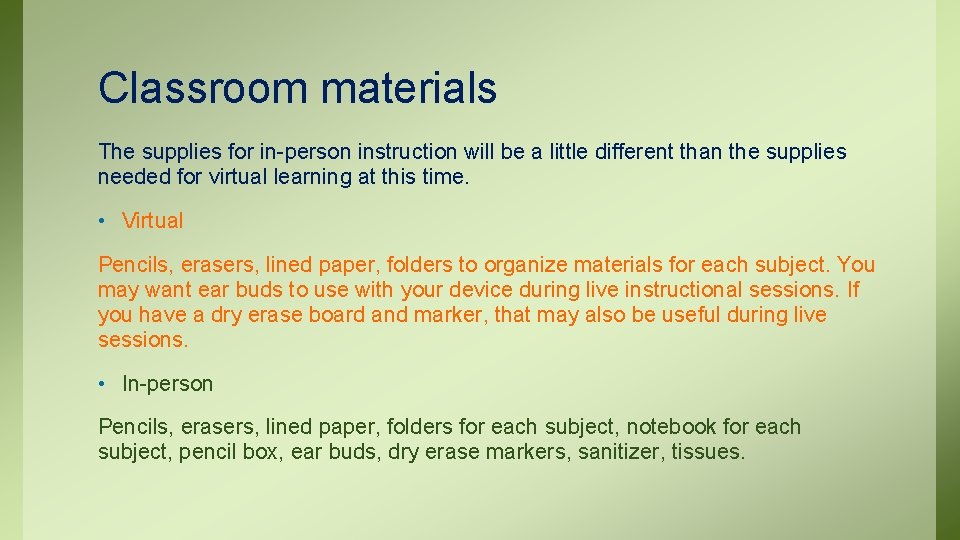 Classroom materials

The supplies for in-person instruction will be a little different than the supplies needed for virtual learning at this time.

• Virtual

Pencils, erasers, lined paper, folders to organize materials for each subject. You may want ear buds to use with your device during live instructional sessions. If you have a dry erase board and marker, that may also be useful during live sessions.

• In-person

Pencils, erasers, lined paper, folders for each subject, notebook for each subject, pencil box, ear buds, dry erase markers, sanitizer, tissues.